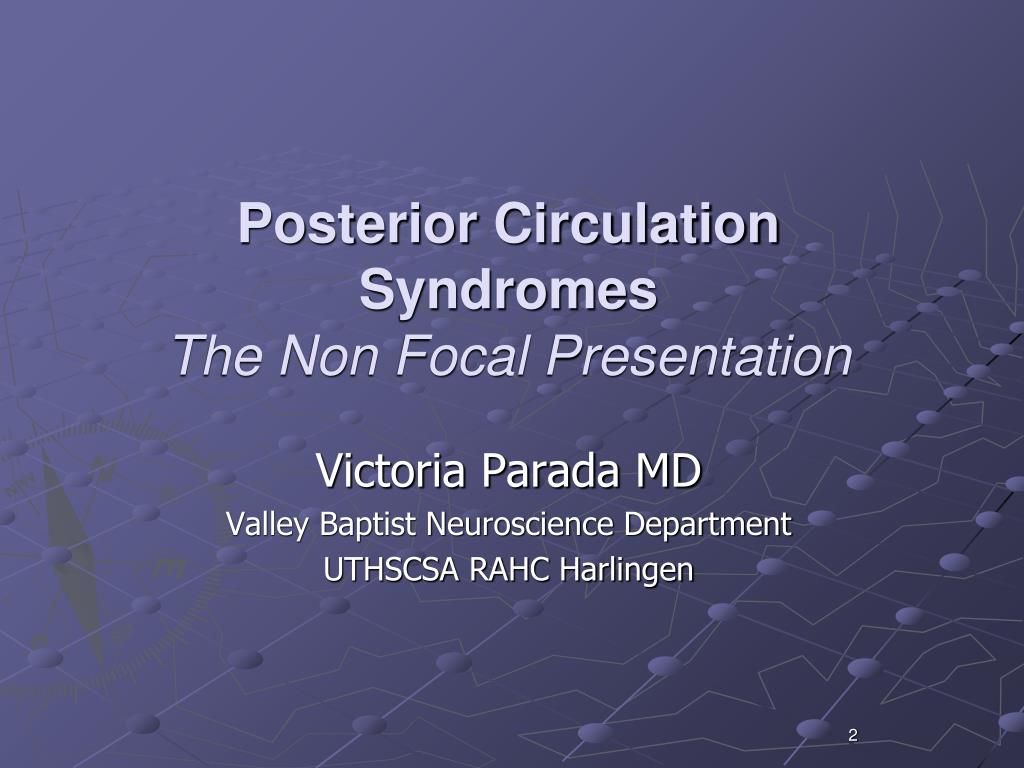 Posterior Circulation Syndromes
The Non Focal Presentation

Victoria Parada MD
Valley Baptist Neuroscience Department
UTHSCSA RAHC Harlingen

2